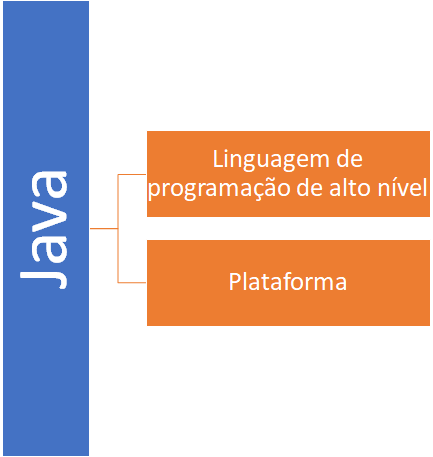 Java

Linguagem de programação de alto nível

Plataforma